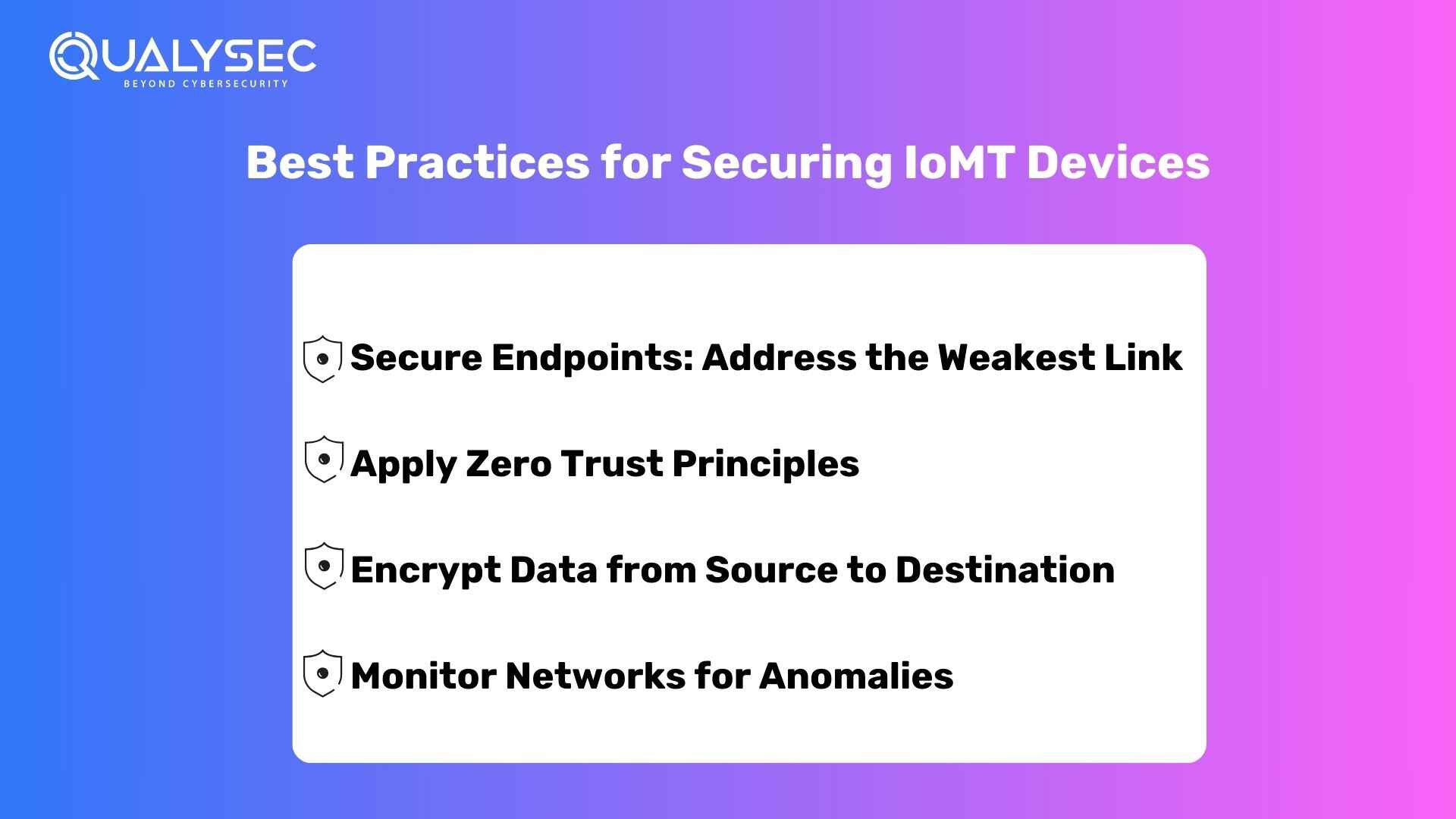 QUALYSEC
BEYOND CYBERSECURITY

Best Practices for Securing IoMT Devices

Secure Endpoints: Address the Weakest Link

Apply Zero Trust Principles

Encrypt Data from Source to Destination

Monitor Networks for Anomalies